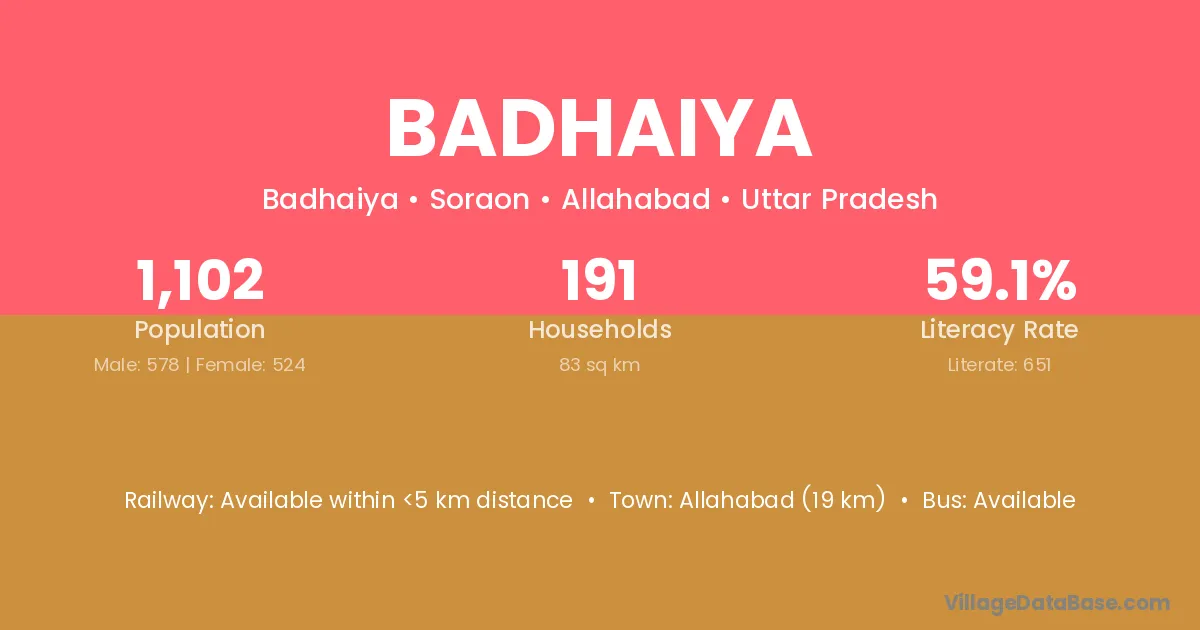 BADHAIYA

Badhaiya • Soraon • Allahabad • Uttar Pradesh

1,102
Population
Male: 578 | Female: 524

191
Households
83 sq km

59.1%
Literacy Rate
Literate: 651

Railway: Available within <5 km distance • Town: Allahabad (19 km) • Bus: Available

VillageDataBase.com